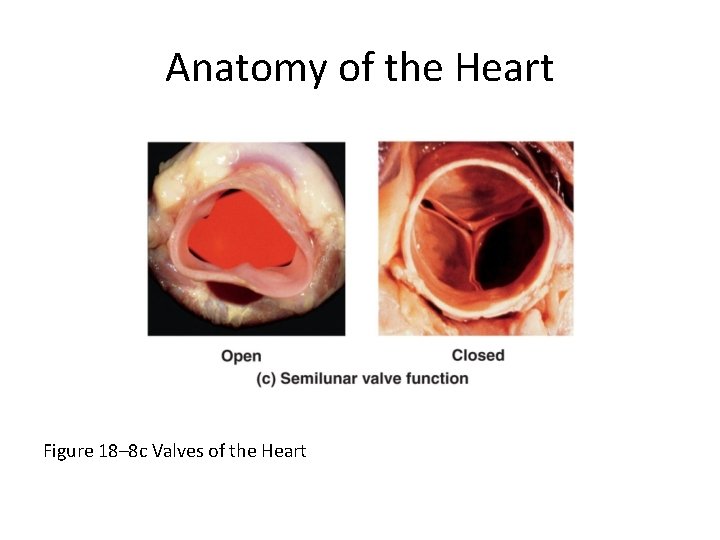 Anatomy of the Heart

Open

Closed

(c) Semilunar valve function

Figure 18–8c Valves of the Heart